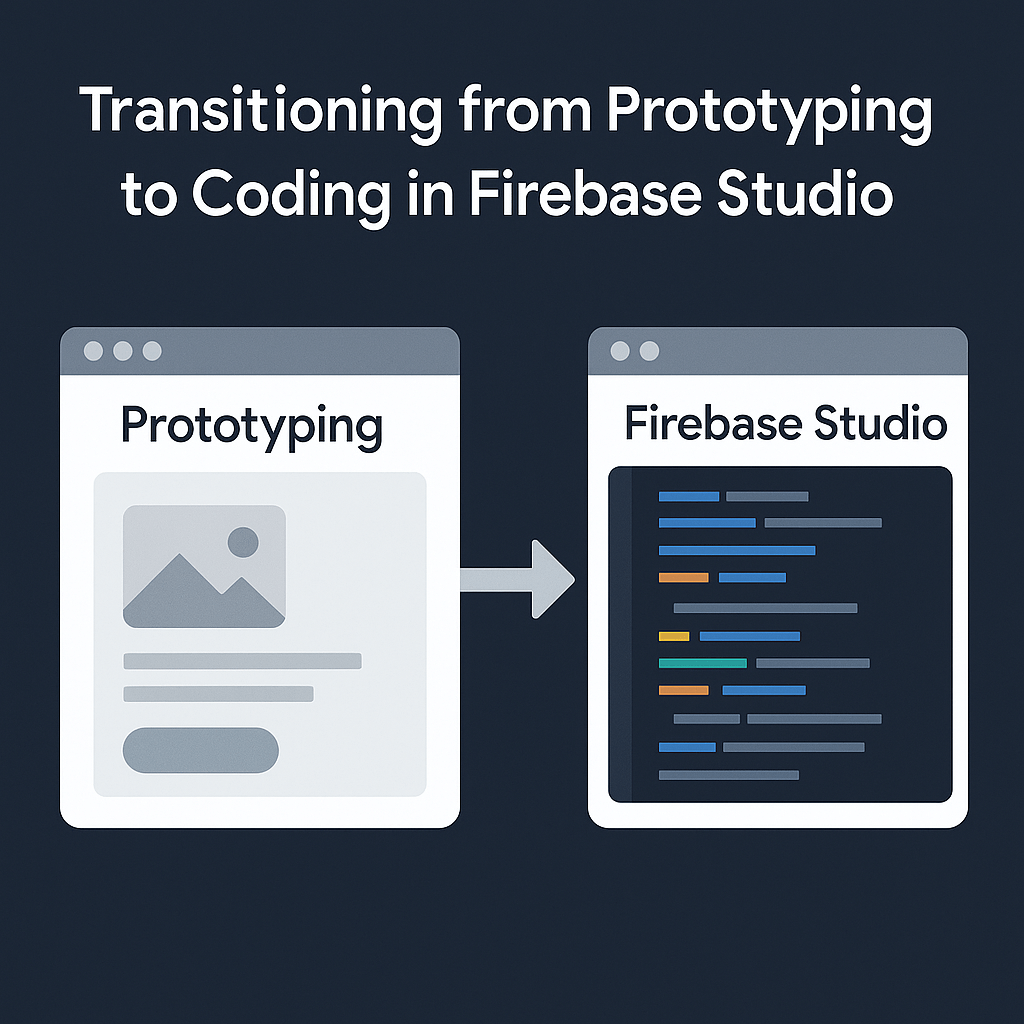 Transitioning from Prototyping to Coding in Firebase Studio

Prototyping

Firebase Studio